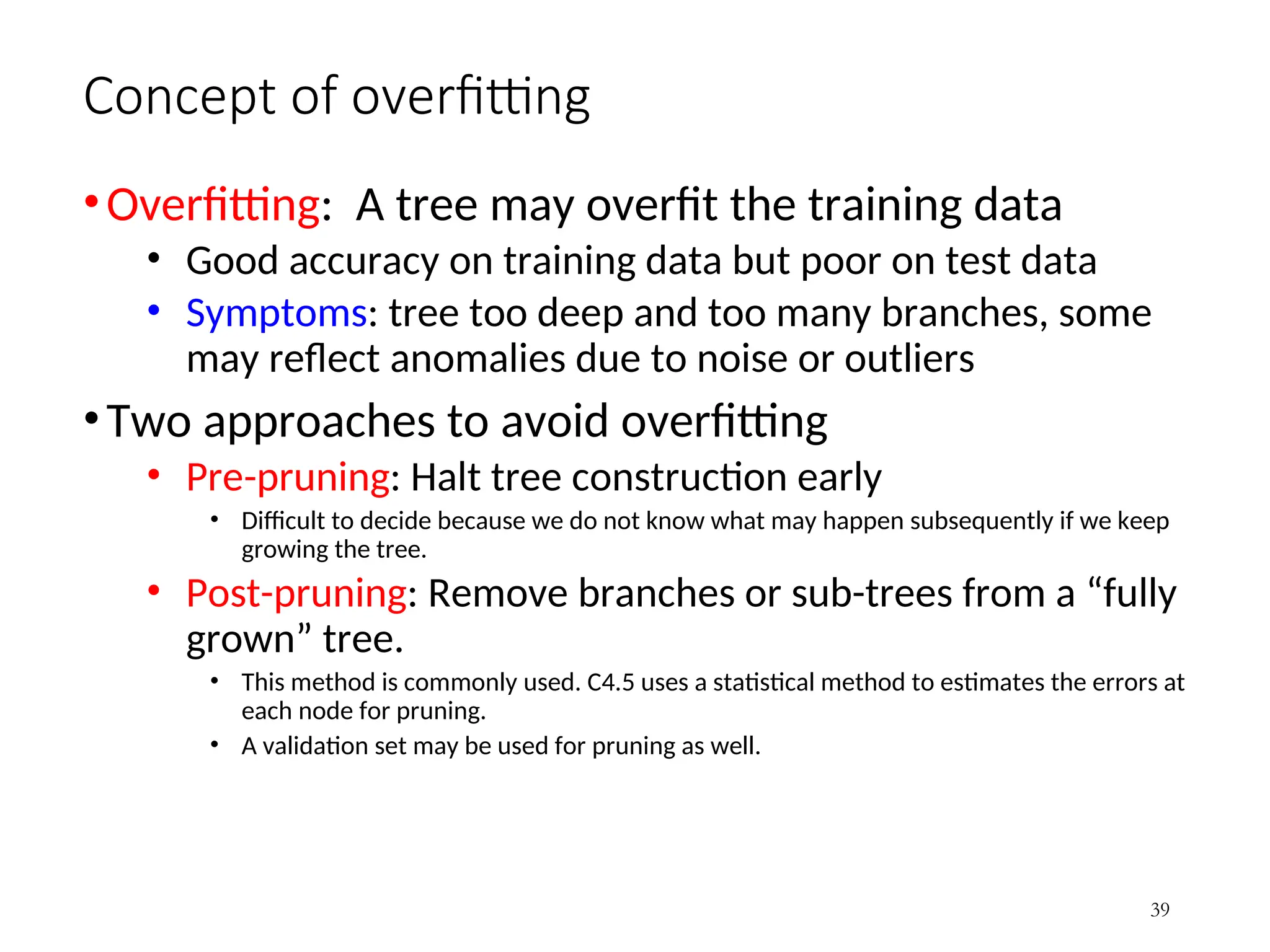 Concept of overfitting

• Overfitting:  A tree may overfit the training data
  • Good accuracy on training data but poor on test data
  • Symptoms: tree too deep and too many branches, some may reflect anomalies due to noise or outliers

• Two approaches to avoid overfitting
  • Pre-pruning: Halt tree construction early
    • Difficult to decide because we do not know what may happen subsequently if we keep growing the tree.
  • Post-pruning: Remove branches or sub-trees from a “fully grown” tree.
    • This method is commonly used. C4.5 uses a statistical method to estimates the errors at each node for pruning.
    • A validation set may be used for pruning as well.

39